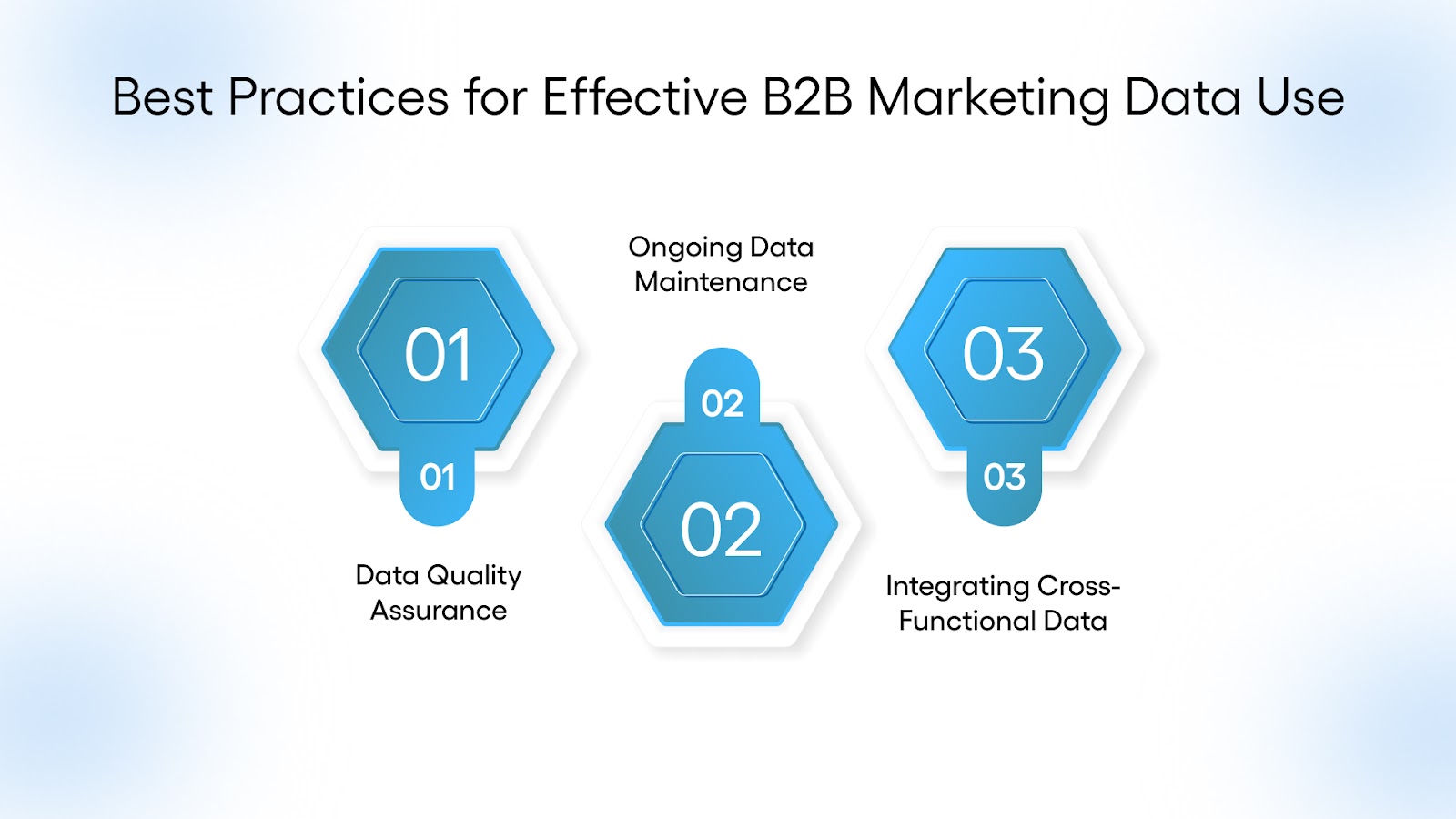 Best Practices for Effective B2B Marketing Data Use

01

01

Data Quality Assurance

Ongoing Data Maintenance

02

02

03

03

Integrating Cross-Functional Data